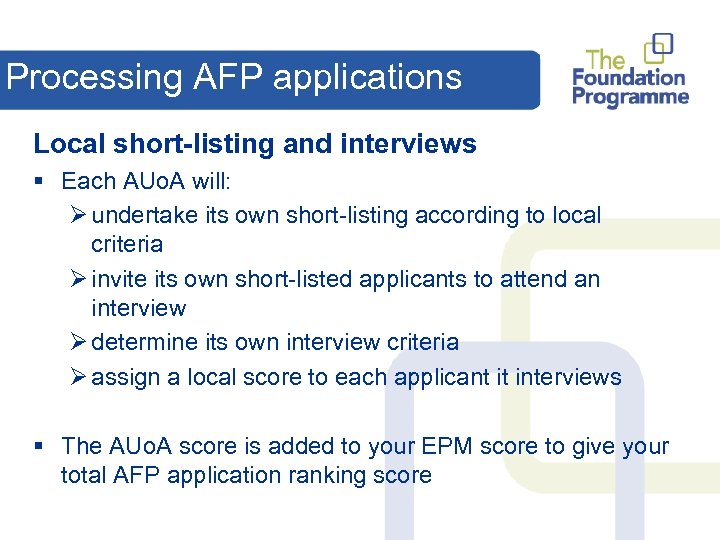 Processing AFP applications

The Foundation Programme

Local short-listing and interviews

▪ Each AUoA will:

➢ undertake its own short-listing according to local criteria

➢ invite its own short-listed applicants to attend an interview

➢ determine its own interview criteria

➢ assign a local score to each applicant it interviews

▪ The AUoA score is added to your EPM score to give your total AFP application ranking score